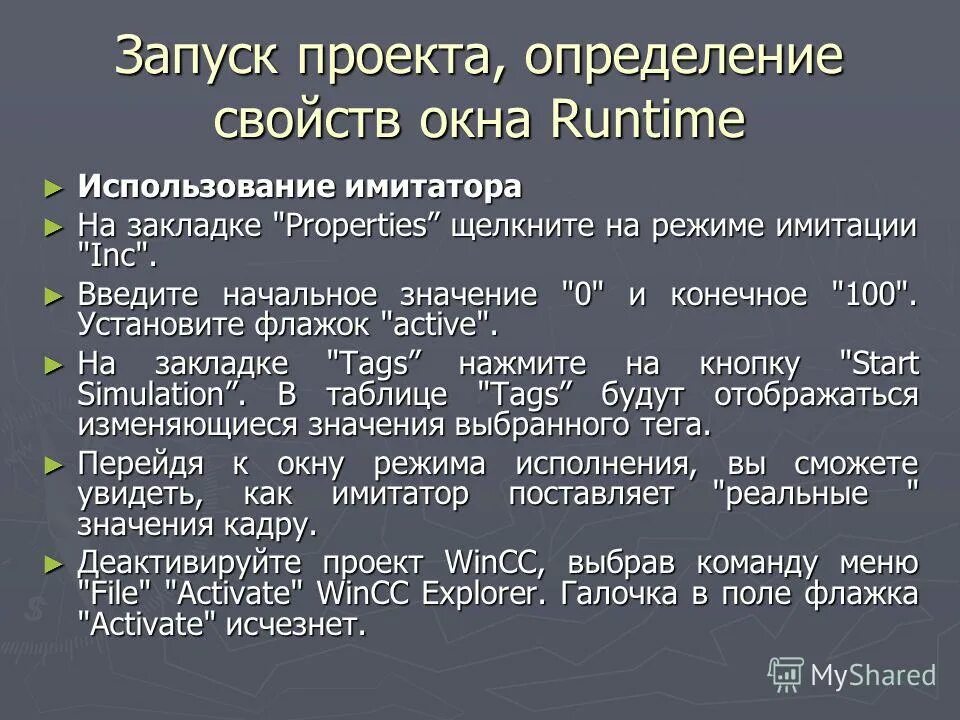 Запуск проекта, определение свойств окна Runtime

► **Использование имитатора**

► На закладке "Properties” щелкните на режиме имитации "Inc".

► Введите начальное значение "0" и конечное "100". Установите флажок "active".

► На закладке "Tags” нажмите на кнопку "Start Simulation”. В таблице "Tags” будут отображаться изменяющиеся значения выбранного тега.

► Перейдя к окну режима исполнения, вы сможете увидеть, как имитатор поставляет "реальные " значения кадру.

► Деактивируйте проект WinCC, выбрав команду меню "File" "Activate" WinCC Explorer. Галочка в поле флажка "Activate" исчезнет.

MyShared